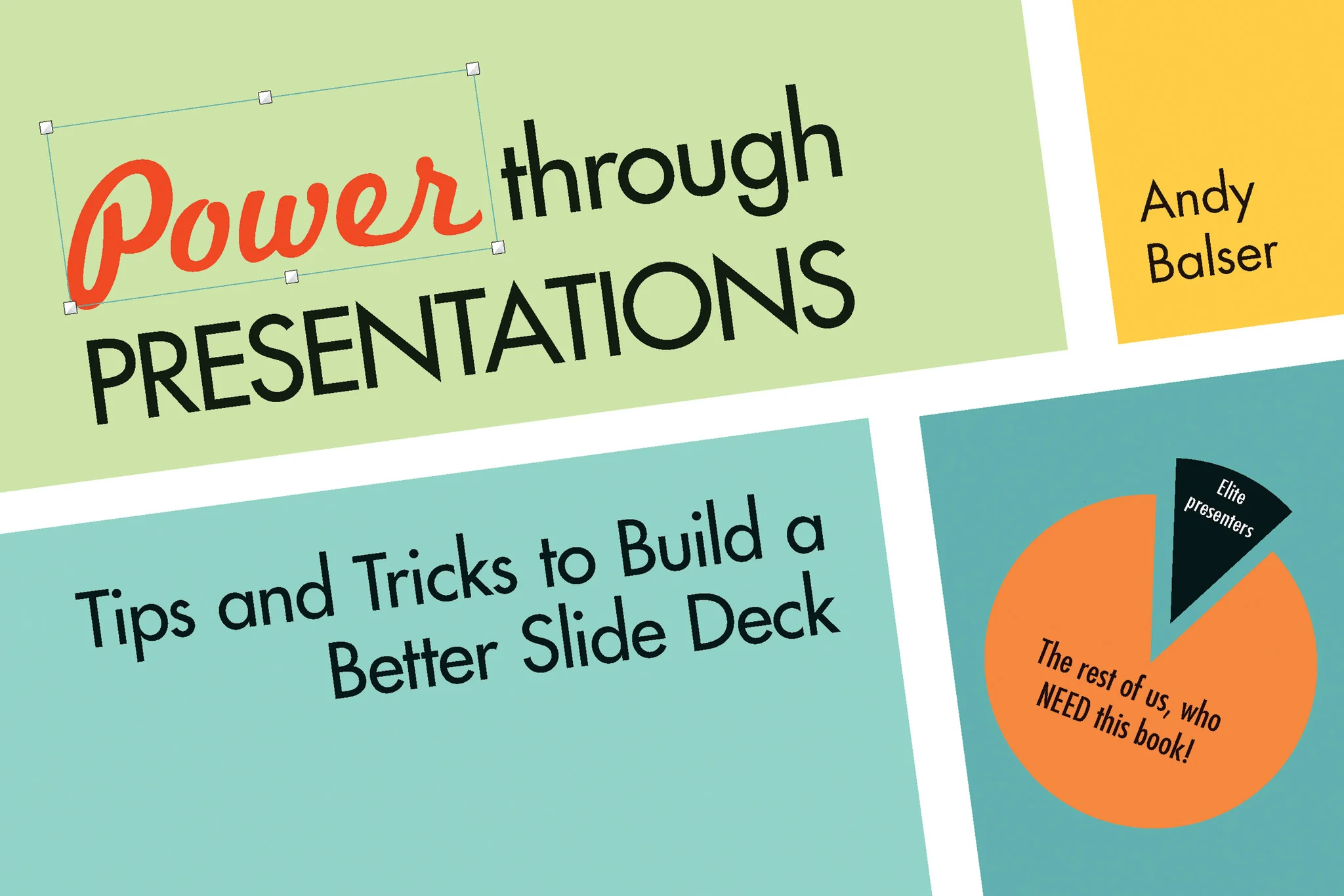 Power through PRESENTATIONS

Andy Balser

Tips and Tricks to Build a Better Slide Deck

Elite presenters

The rest of us, who NEED this book!